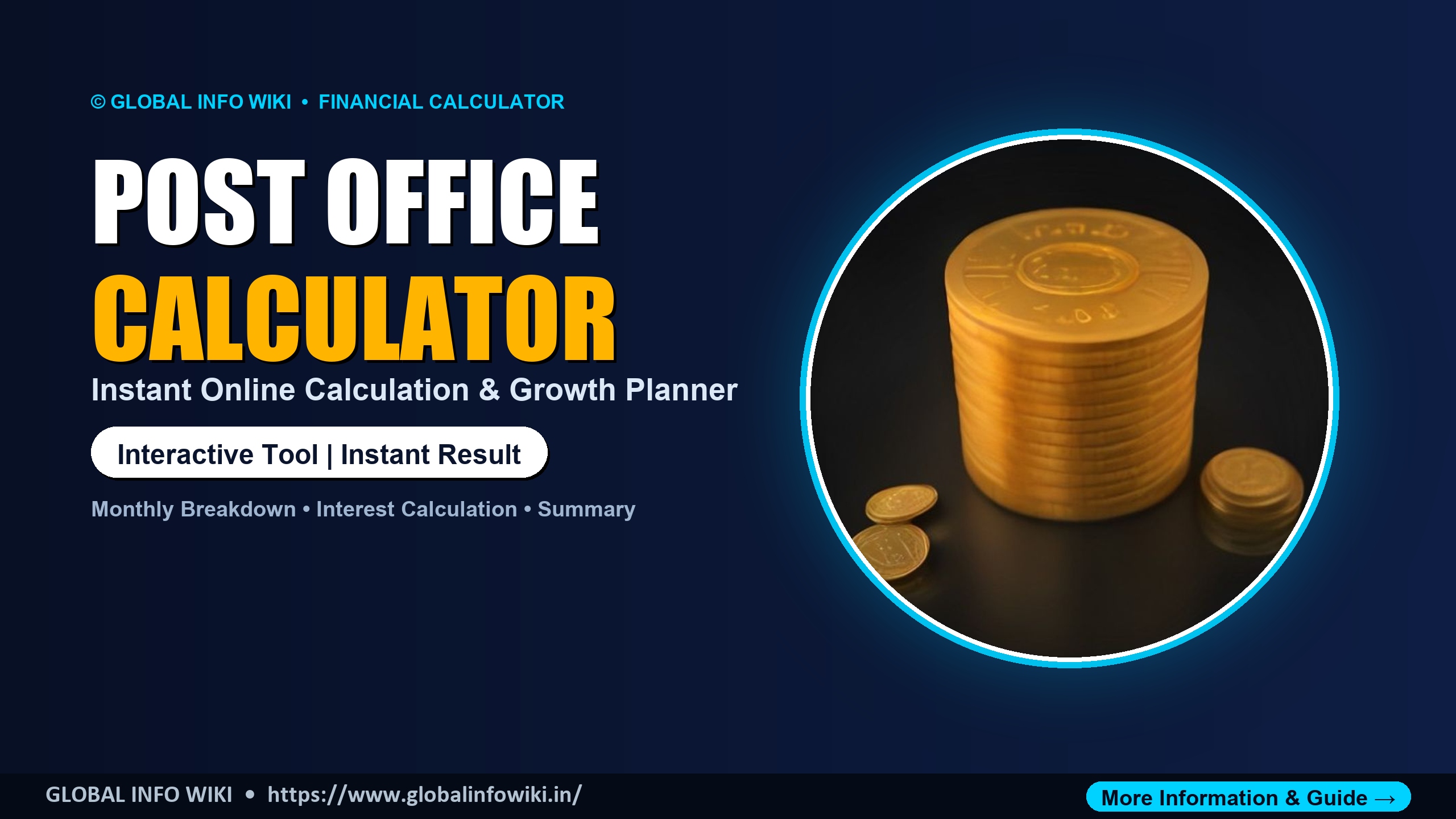 © GLOBAL INFO WIKI • FINANCIAL CALCULATOR

POST OFFICE
CALCULATOR

Instant Online Calculation & Growth Planner

Interactive Tool | Instant Result

Monthly Breakdown • Interest Calculation • Summary

GLOBAL INFO WIKI • https://www.globalinfowiki.in/

More Information & Guide →